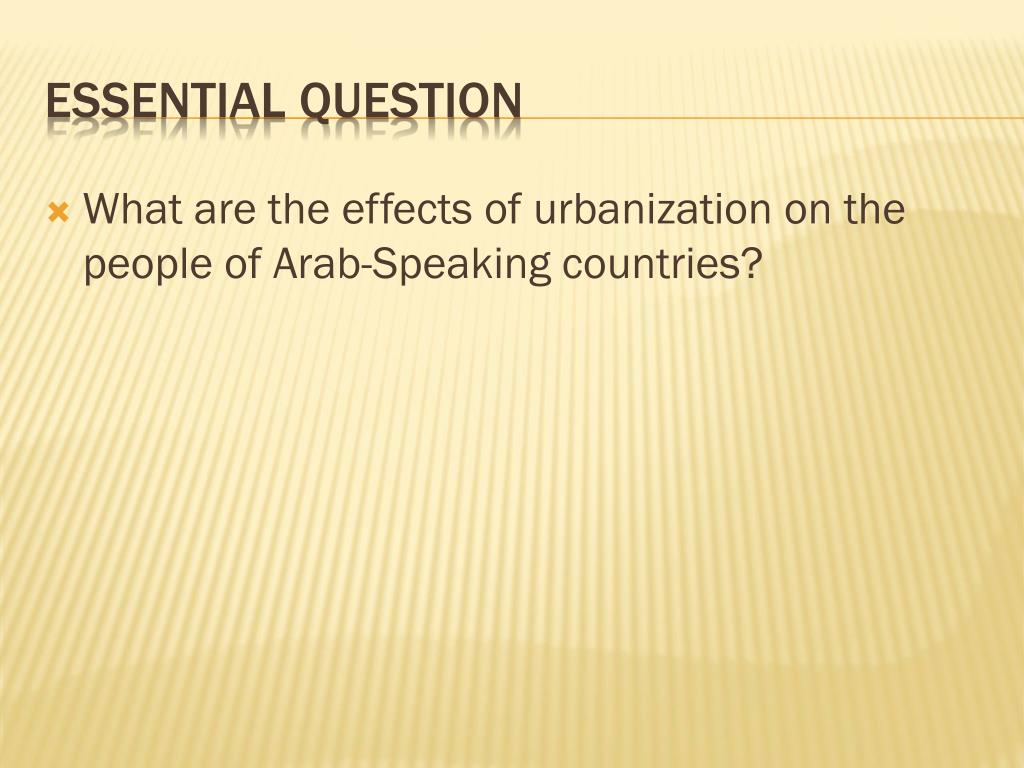 ESSENTIAL QUESTION

What are the effects of urbanization on the people of Arab-Speaking countries?